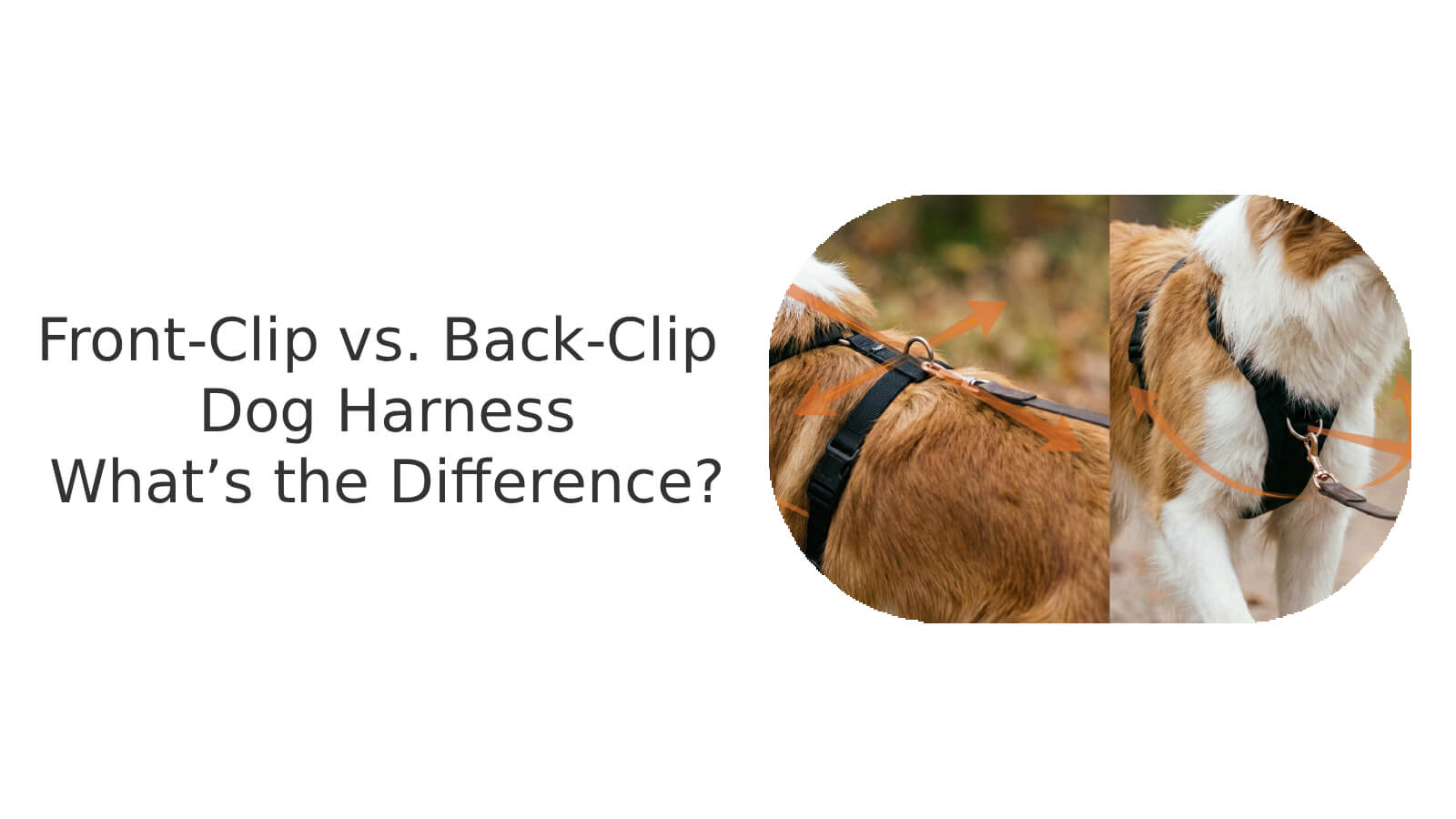 Front-Clip vs. Back-Clip
Dog Harness
What’s the Difference?